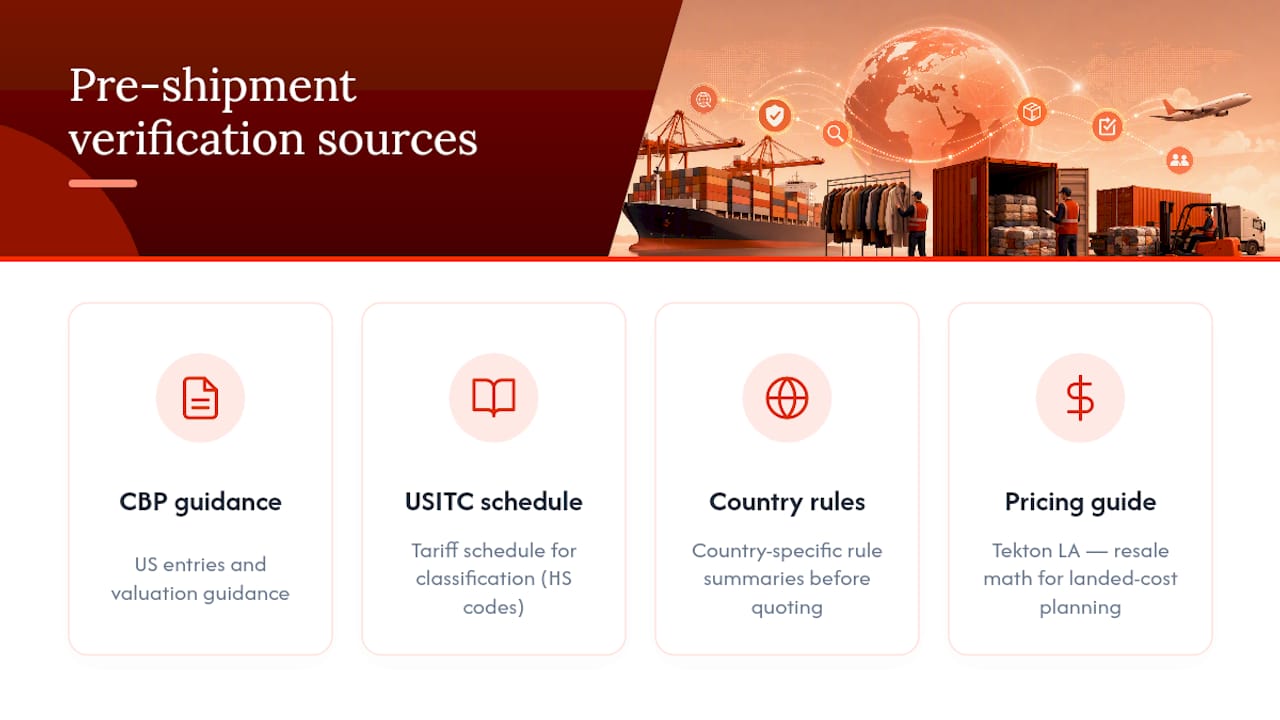 Pre-shipment verification sources

CBP guidance

US entries and valuation guidance

USITC schedule

Tariff schedule for classification (HS codes)

Country rules

Country-specific rule summaries before quoting

Pricing guide

Tekton LA — resale math for landed-cost planning